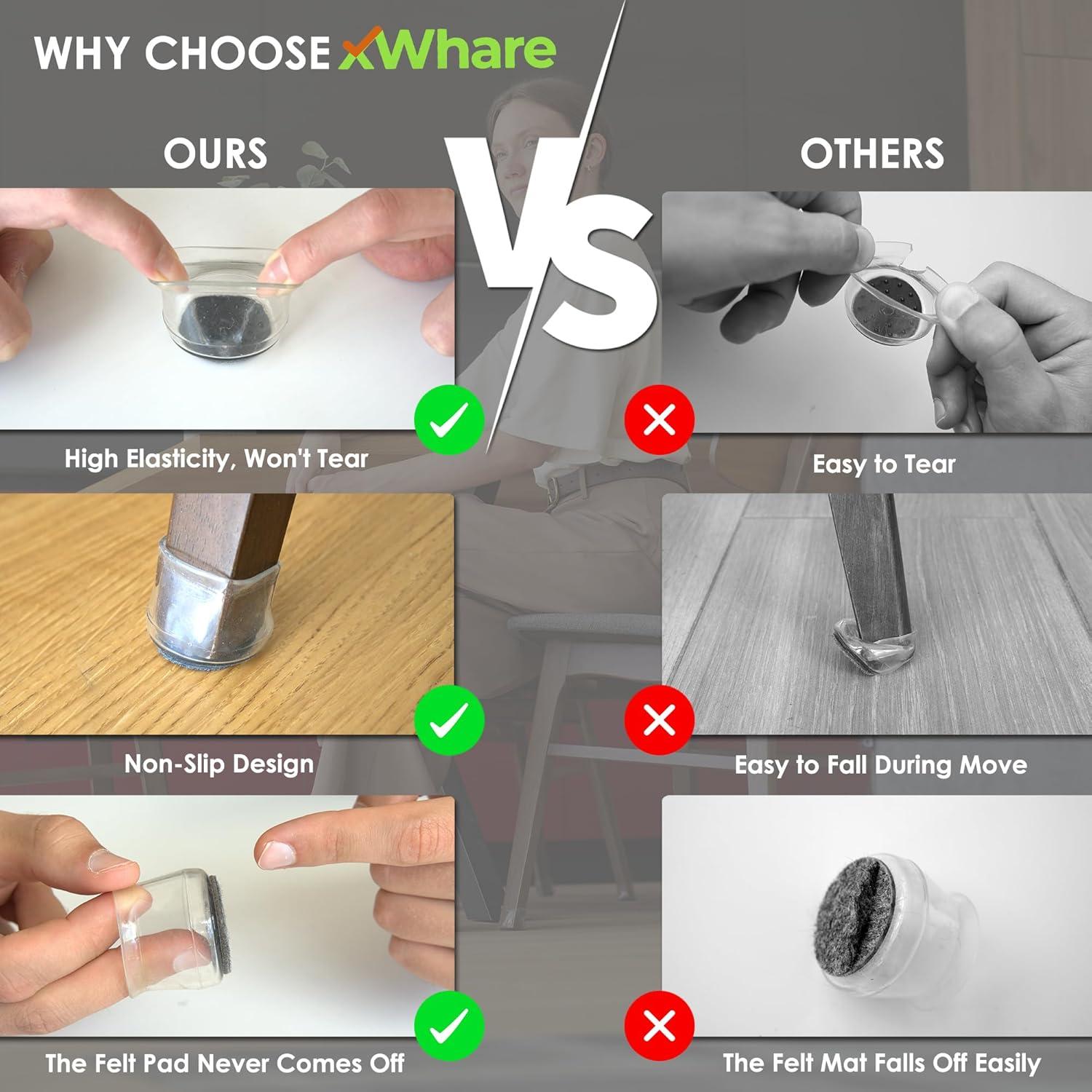 WHY CHOOSE xWhare

OURS

VS

OTHERS

High Elasticity, Won't Tear

Easy to Tear

Non-Slip Design

Easy to Fall During Move

The Felt Pad Never Comes Off

The Felt Mat Falls Off Easily